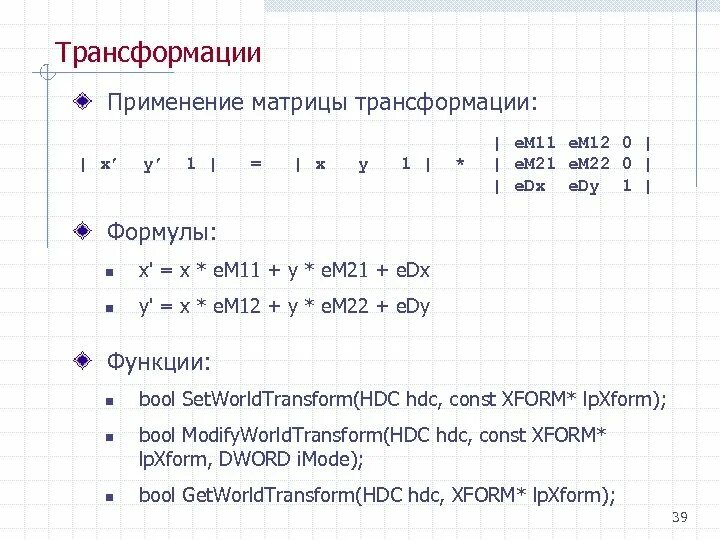 Трансформации

Применение матрицы трансформации:

| eM11 eM12 0 |
| x’ y’ 1 | = | x y 1 | * | eM21 eM22 0 |
| eDx eDy 1 |

Формулы:

x' = x * eM11 + y * eM21 + eDx

y' = x * eM12 + y * eM22 + eDy

Функции:

bool SetWorldTransform(HDC hdc, const XFORM* lpXform);

bool ModifyWorldTransform(HDC hdc, const XFORM* lpXform, DWORD iMode);

bool GetWorldTransform(HDC hdc, XFORM* lpXform);

39